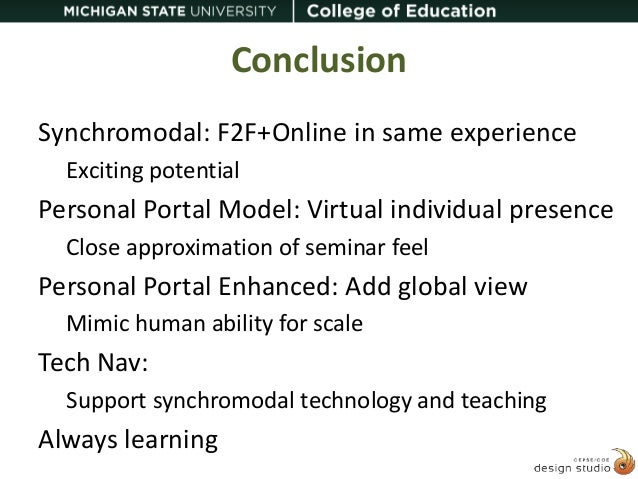 MICHIGAN STATE UNIVERSITY | College of Education

Conclusion

Synchromodal: F2F+Online in same experience

Exciting potential

Personal Portal Model: Virtual individual presence

Close approximation of seminar feel

Personal Portal Enhanced: Add global view

Mimic human ability for scale

Tech Nav:

Support synchromodal technology and teaching

Always learning

CEPSE/COE
design studio